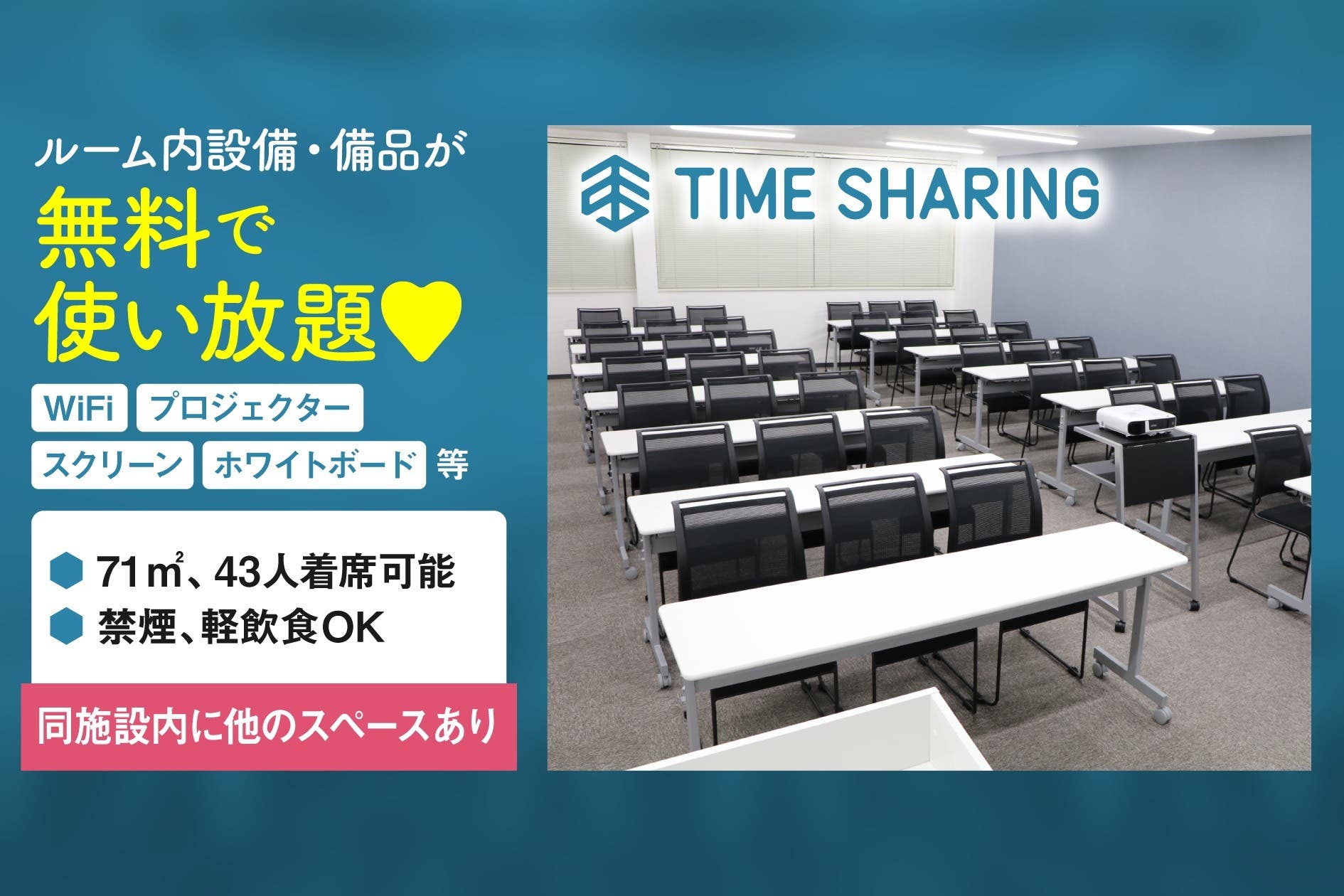 ルーム内設備・備品が
無料で
使い放題♥

WiFi プロジェクター
スクリーン ホワイトボード 等

71㎡、43人着席可能
禁煙、軽飲食OK

同施設内に他のスペースあり

TIME SHARING